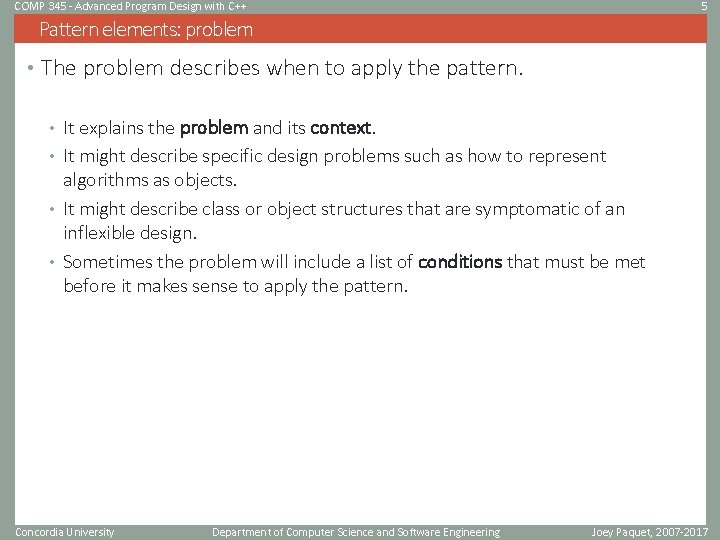 COMP 345 - Advanced Program Design with C++ 5

Pattern elements: problem

• The problem describes when to apply the pattern.

• It explains the problem and its context.
• It might describe specific design problems such as how to represent algorithms as objects.
• It might describe class or object structures that are symptomatic of an inflexible design.
• Sometimes the problem will include a list of conditions that must be met before it makes sense to apply the pattern.

Concordia University Department of Computer Science and Software Engineering Joey Paquet, 2007-2017